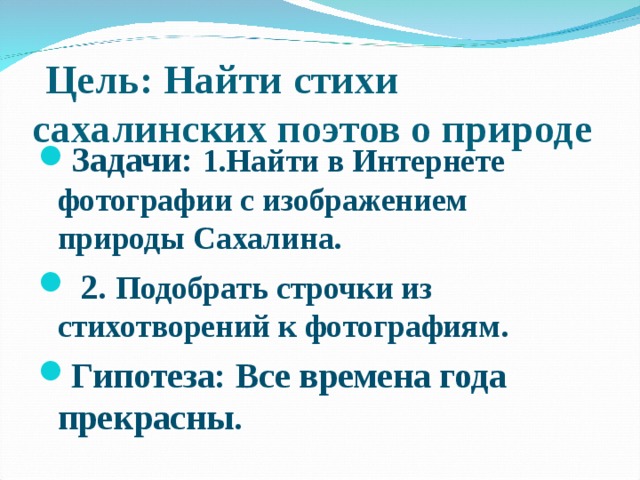 Цель: Найти стихи сахалинских поэтов о природе

Задачи: 1.Найти в Интернете фотографии с изображением природы Сахалина.

2. Подобрать строчки из стихотворений к фотографиям.

Гипотеза: Все времена года прекрасны.